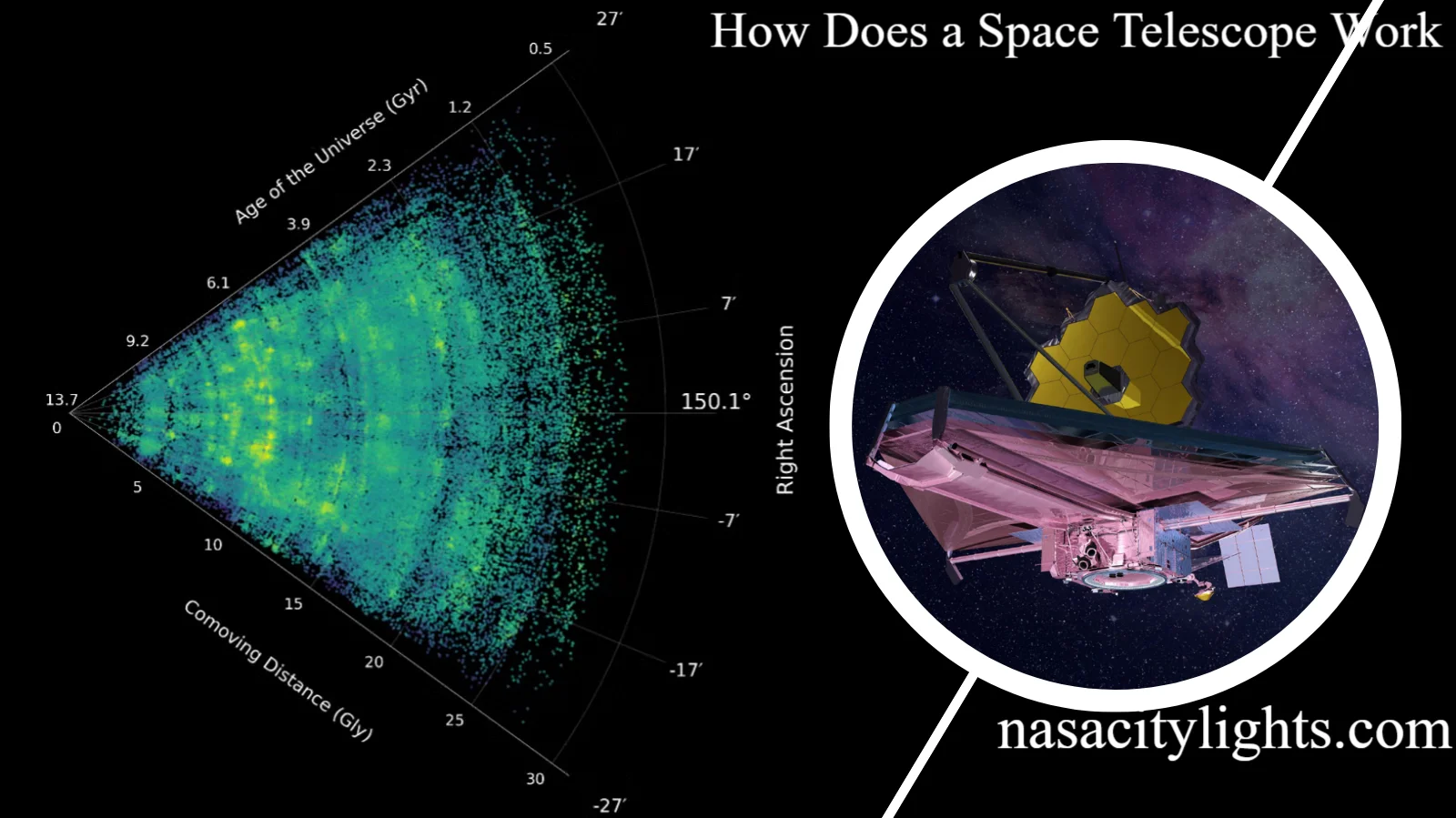 How Does a Space Telescope Work

Age of the Universe (Gyr)
0.5
1.2
2.3
3.9
6.1
9.2
13.7
0
5
10
15
20
25
30
Comoving Distance (Gly)

27′
17′
7′
150.1°
-7′
-17′
-27′
Right Ascension

nasacitylights.com